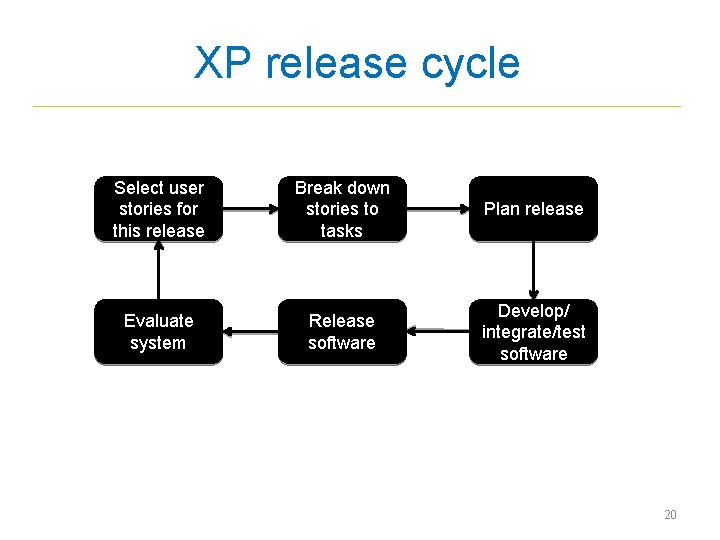 XP release cycle

Select user stories for this release

Break down stories to tasks

Plan release

Develop/ integrate/test software

Release software

Evaluate system

20